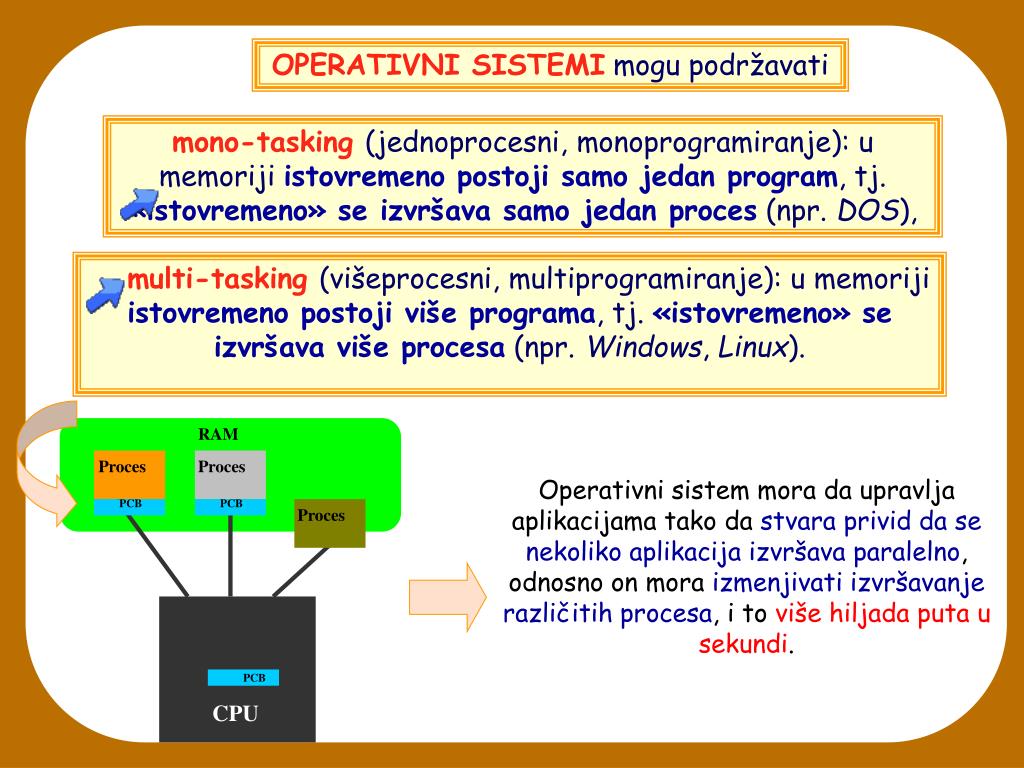 OPERATIVNI SISTEMI mogu podržavati

mono-tasking (jednoprocesni, monoprogramiranje): u memoriji istovremeno postoji samo jedan program, tj. «istovremeno» se izvršava samo jedan proces (npr. DOS),

multi-tasking (višeprocesni, multiprogramiranje): u memoriji istovremeno postoji više programa, tj. «istovremeno» se izvršava više procesa (npr. Windows, Linux).

RAM

Proces

PCB

Proces

PCB

Proces

PCB

CPU

Operativni sistem mora da upravlja aplikacijama tako da stvara privid da se nekoliko aplikacija izvršava paralelno, odnosno on mora izmenjivati izvršavanje različitih procesa, i to više hiljada puta u sekundi.